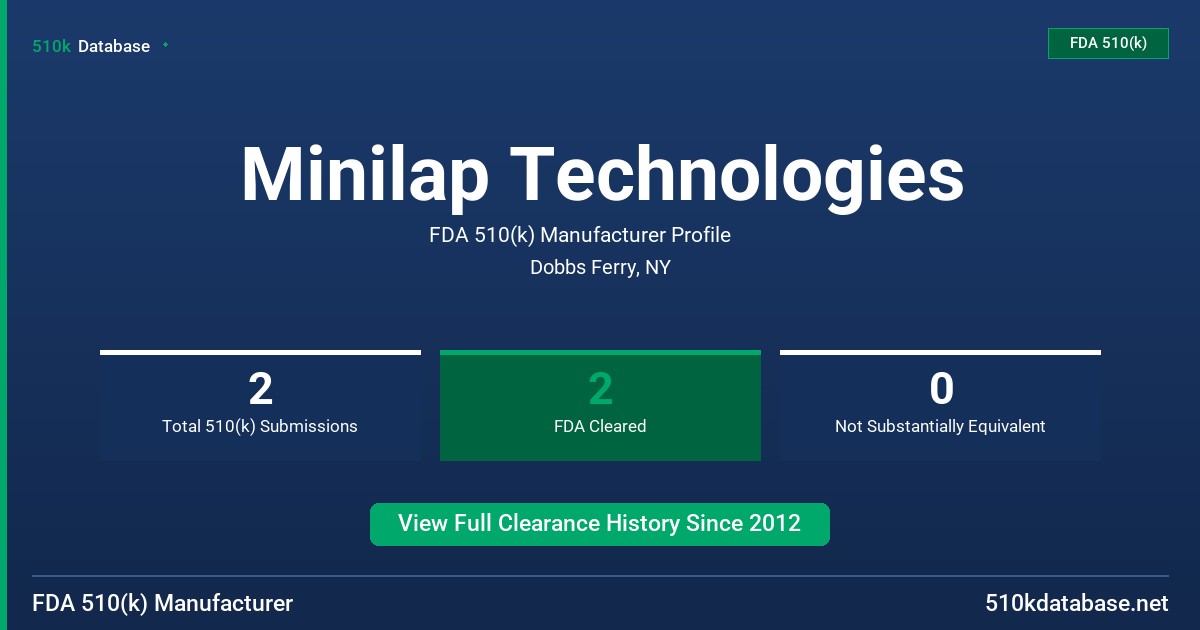 510k Database

FDA 510(k)

Minilap Technologies

FDA 510(k) Manufacturer Profile

Dobbs Ferry, NY

2
Total 510(k) Submissions

2
FDA Cleared

0
Not Substantially Equivalent

View Full Clearance History Since 2012

FDA 510(k) Manufacturer

510kdatabase.net